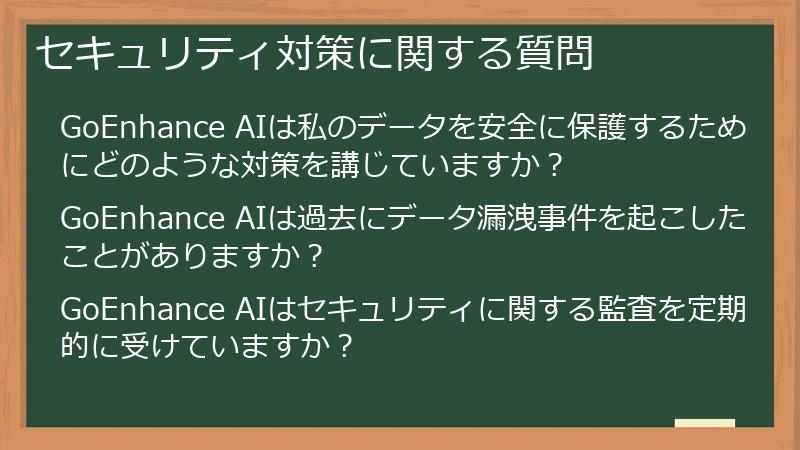 セキュリティ対策に関する質問

GoEnhance AIは私のデータを安全に保護するためにどのような対策を講じていますか？

GoEnhance AIは過去にデータ漏洩事件を起こしたことがありますか？

GoEnhance AIはセキュリティに関する監査を定期的に受けていますか？